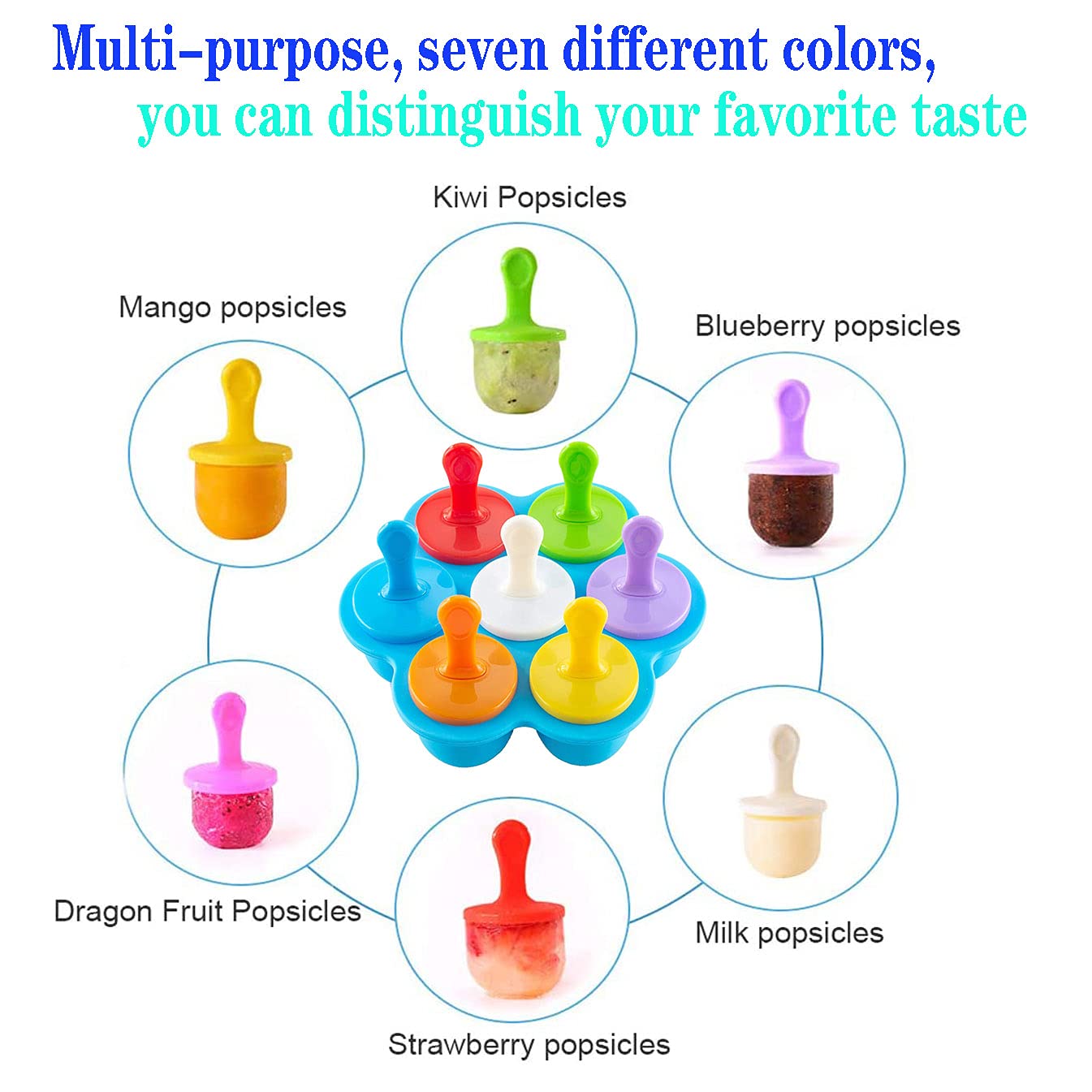 Multi-purpose, seven different colors,
you can distinguish your favorite taste

Kiwi Popsicles

Mango popsicles

Blueberry popsicles

Dragon Fruit Popsicles

Milk popsicles

Strawberry popsicles